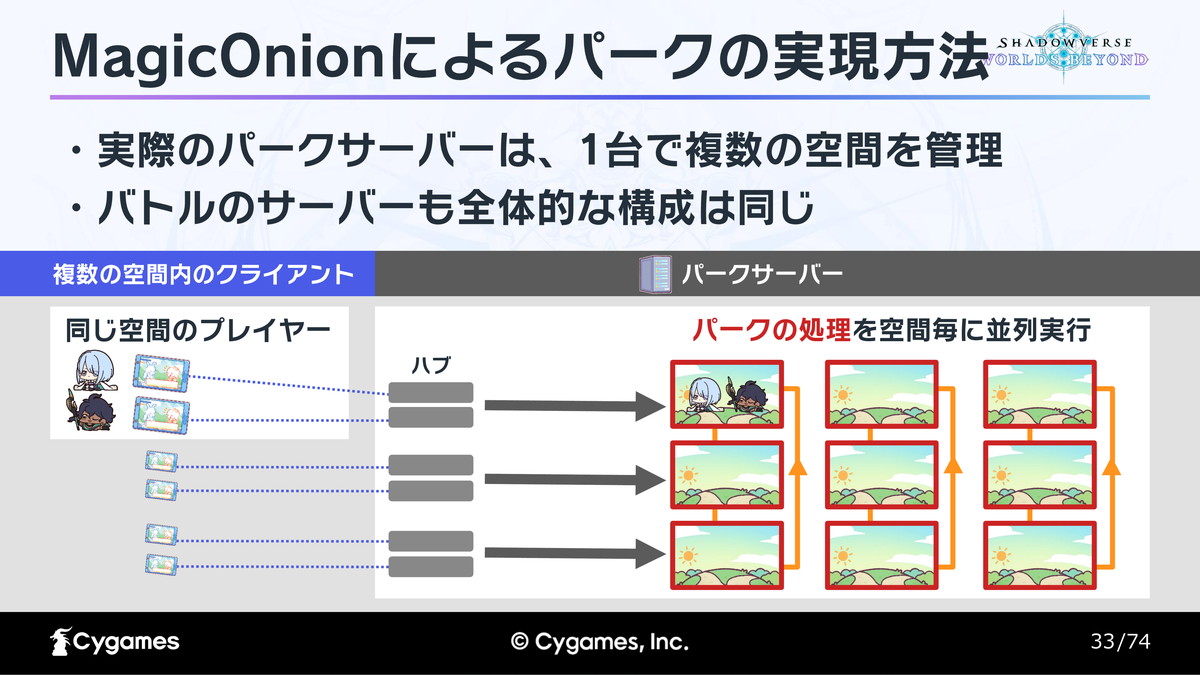 MagicOnionによるパークの実現方法

SHADOWVERSE WORLDS BEYOND

・実際のパークサーバーは、1台で複数の空間を管理
・バトルのサーバーも全体的な構成は同じ

複数の空間内のクライアント

パークサーバー

同じ空間のプレイヤー

ハブ

パークの処理を空間毎に並列実行

Cygames

© Cygames, Inc.

33/74